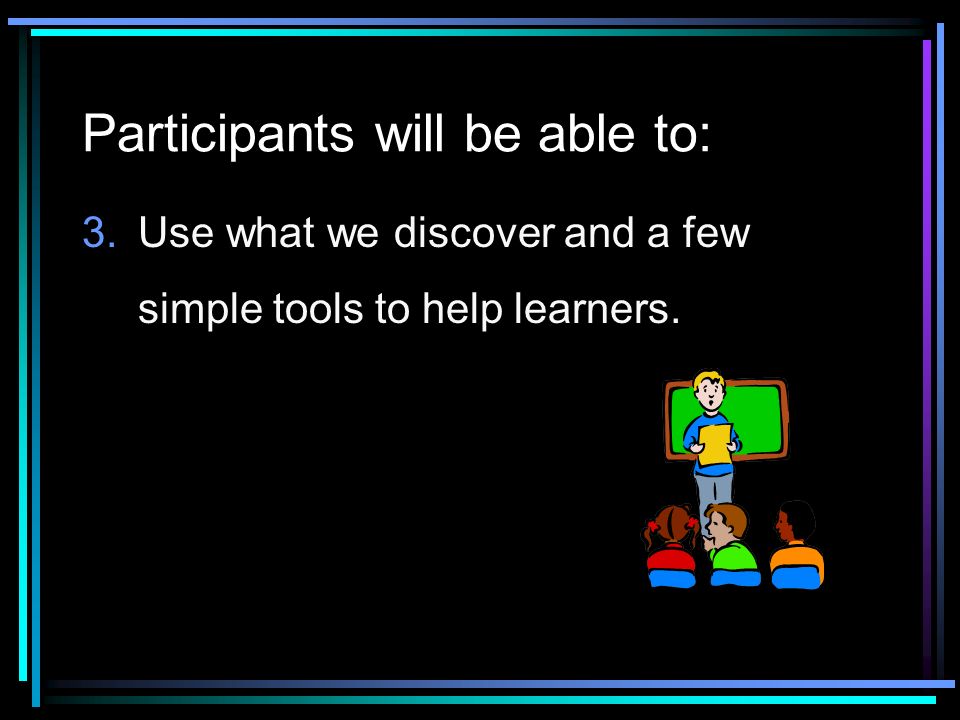 Participants will be able to:

3. Use what we discover and a few simple tools to help learners.